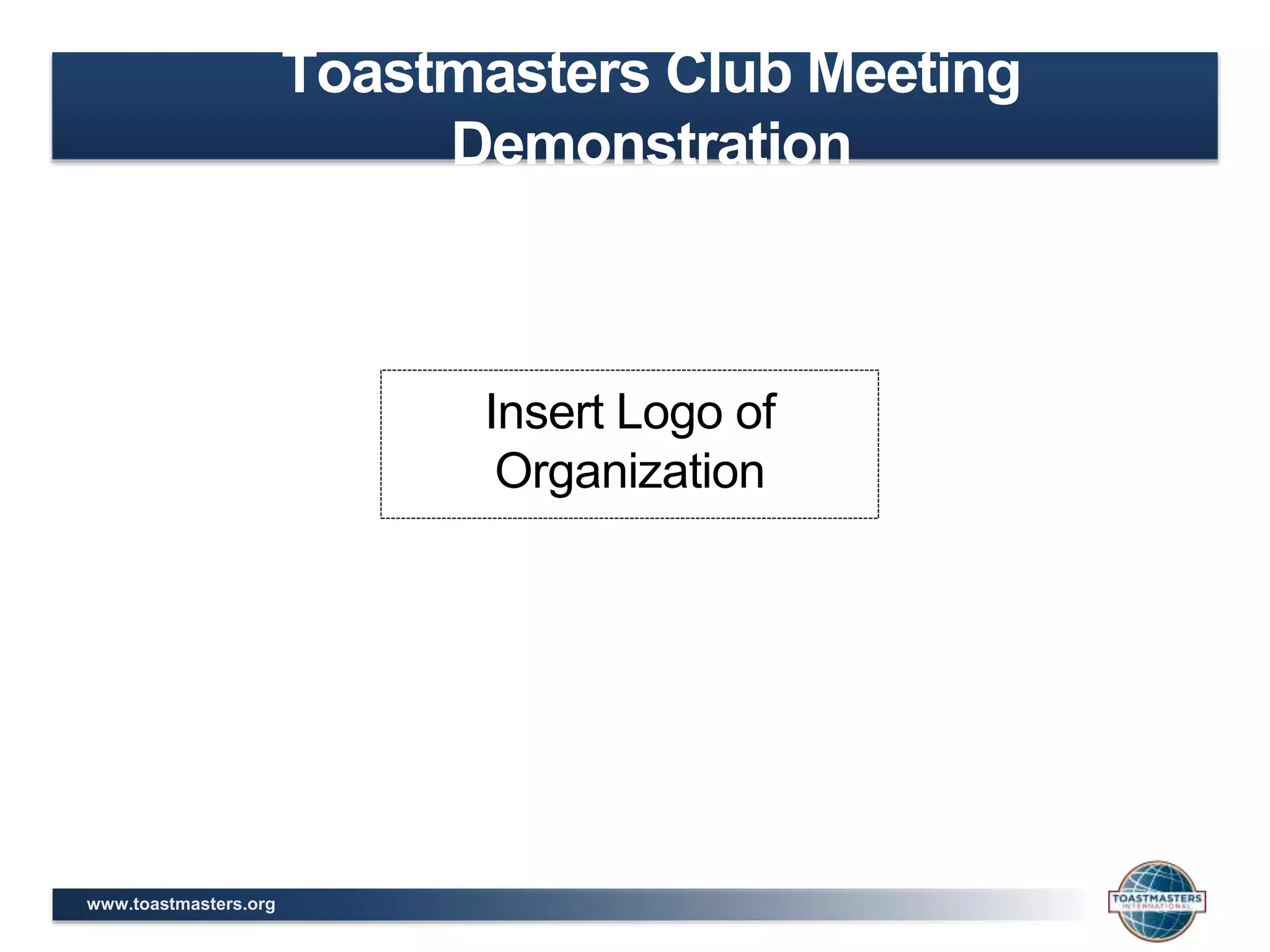 Toastmasters Club Meeting Demonstration

Insert Logo of Organization

www.toastmasters.org

TOASTMASTERS INTERNATIONAL